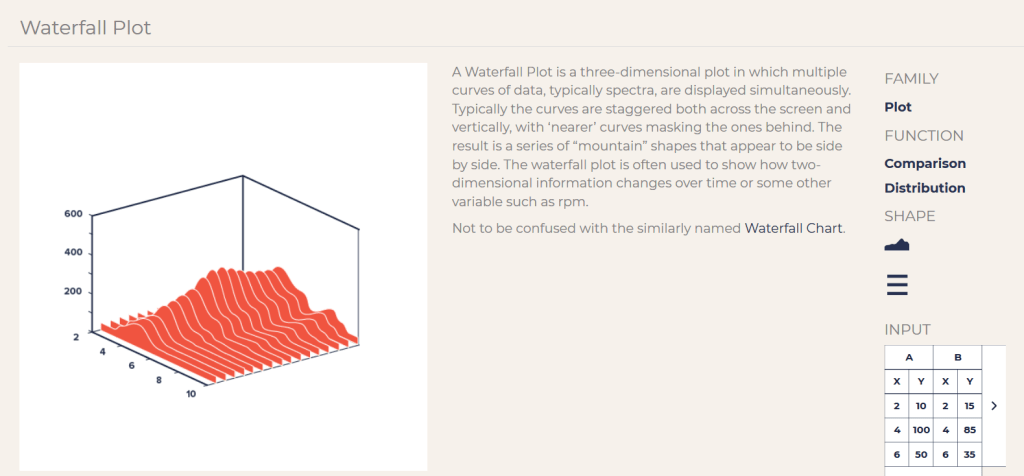 Waterfall Plot

600
400
200
2
4
6
8
10

A Waterfall Plot is a three-dimensional plot in which multiple curves of data, typically spectra, are displayed simultaneously. Typically the curves are staggered both across the screen and vertically, with 'nearer' curves masking the ones behind. The result is a series of "mountain" shapes that appear to be side by side. The waterfall plot is often used to show how two-dimensional information changes over time or some other variable such as rpm.

Not to be confused with the similarly named Waterfall Chart.

FAMILY
Plot
FUNCTION
Comparison
Distribution
SHAPE

INPUT

| A | | B | |
|---|---|---|---|
| X | Y | X | Y |
| 2 | 10 | 2 | 15 |
| 4 | 100 | 4 | 85 |
| 6 | 50 | 6 | 35 |

>